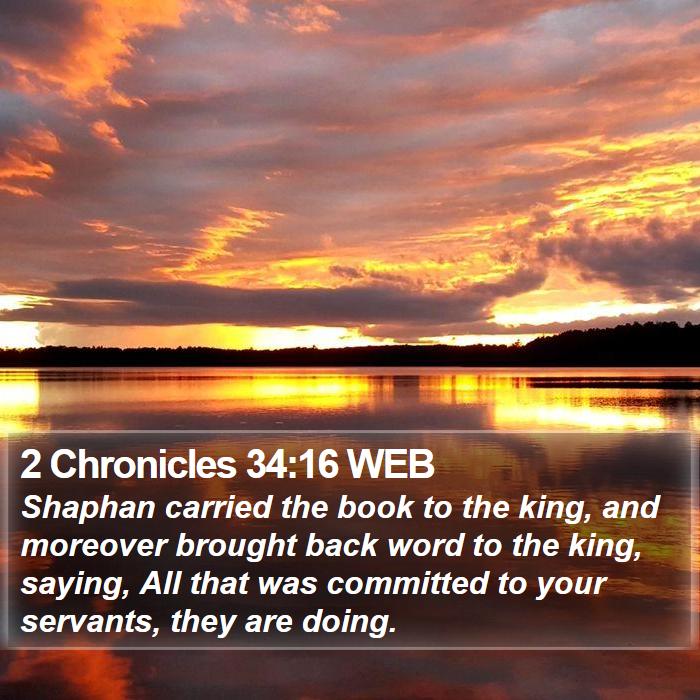 2 Chronicles 34:16 WEB

Shaphan carried the book to the king, and moreover brought back word to the king, saying, All that was committed to your servants, they are doing.